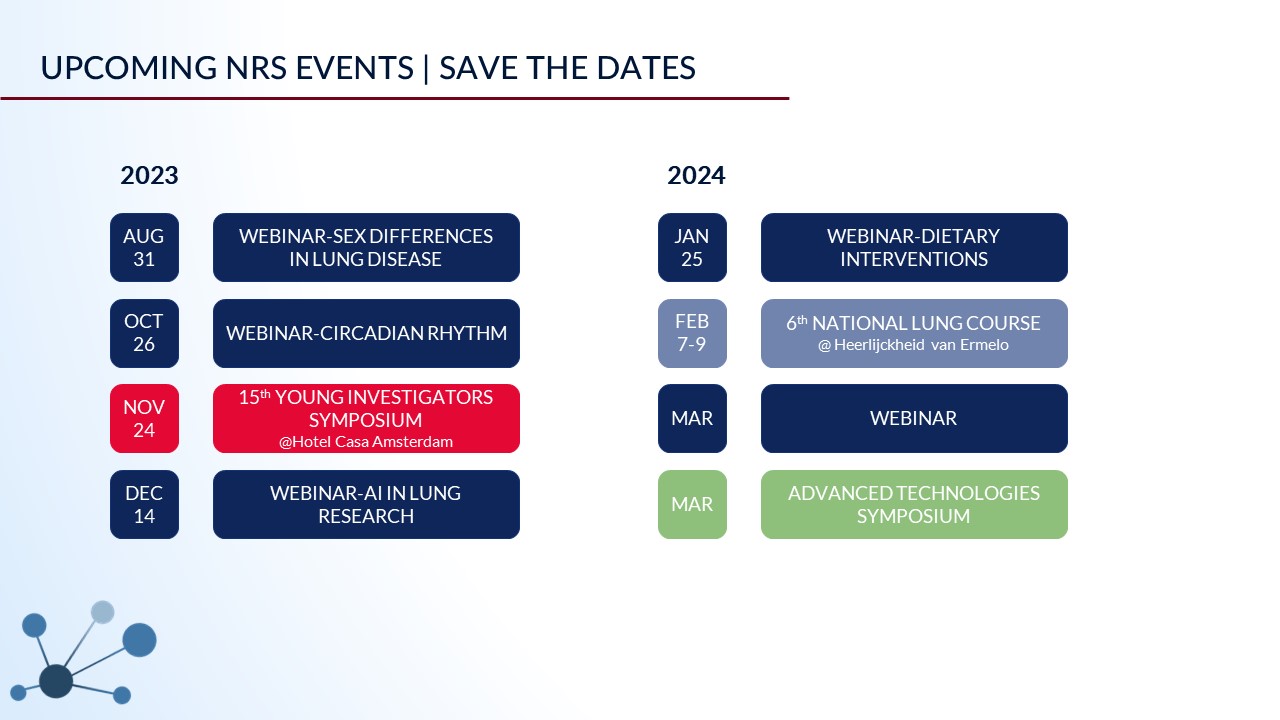 UPCOMING NRS EVENTS | SAVE THE DATES

2023

AUG 31 WEBINAR-SEX DIFFERENCES IN LUNG DISEASE

OCT 26 WEBINAR-CIRCADIAN RHYTHM

NOV 24 15$^{th}$ YOUNG INVESTIGATORS SYMPOSIUM @Hotel Casa Amsterdam

DEC 14 WEBINAR-AI IN LUNG RESEARCH

2024

JAN 25 WEBINAR-DIETARY INTERVENTIONS

FEB 7-9 6$^{th}$ NATIONAL LUNG COURSE @ Heerlijckheid van Ermelo

MAR WEBINAR

MAR ADVANCED TECHNOLOGIES SYMPOSIUM